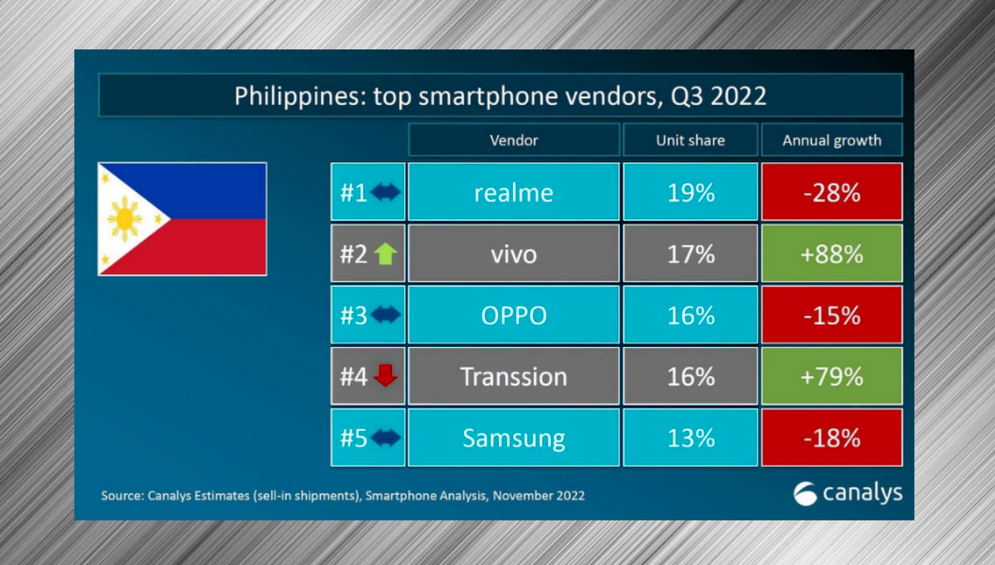 Philippines: top smartphone vendors, Q3 2022

| | Vendor | Unit share | Annual growth |
|---|---|---|---|
| #1 | realme | 19% | -28% |
| #2 | vivo | 17% | +88% |
| #3 | OPPO | 16% | -15% |
| #4 | Transsion | 16% | +79% |
| #5 | Samsung | 13% | -18% |

Source: Canalys Estimates (sell-in shipments), Smartphone Analysis, November 2022

canalys